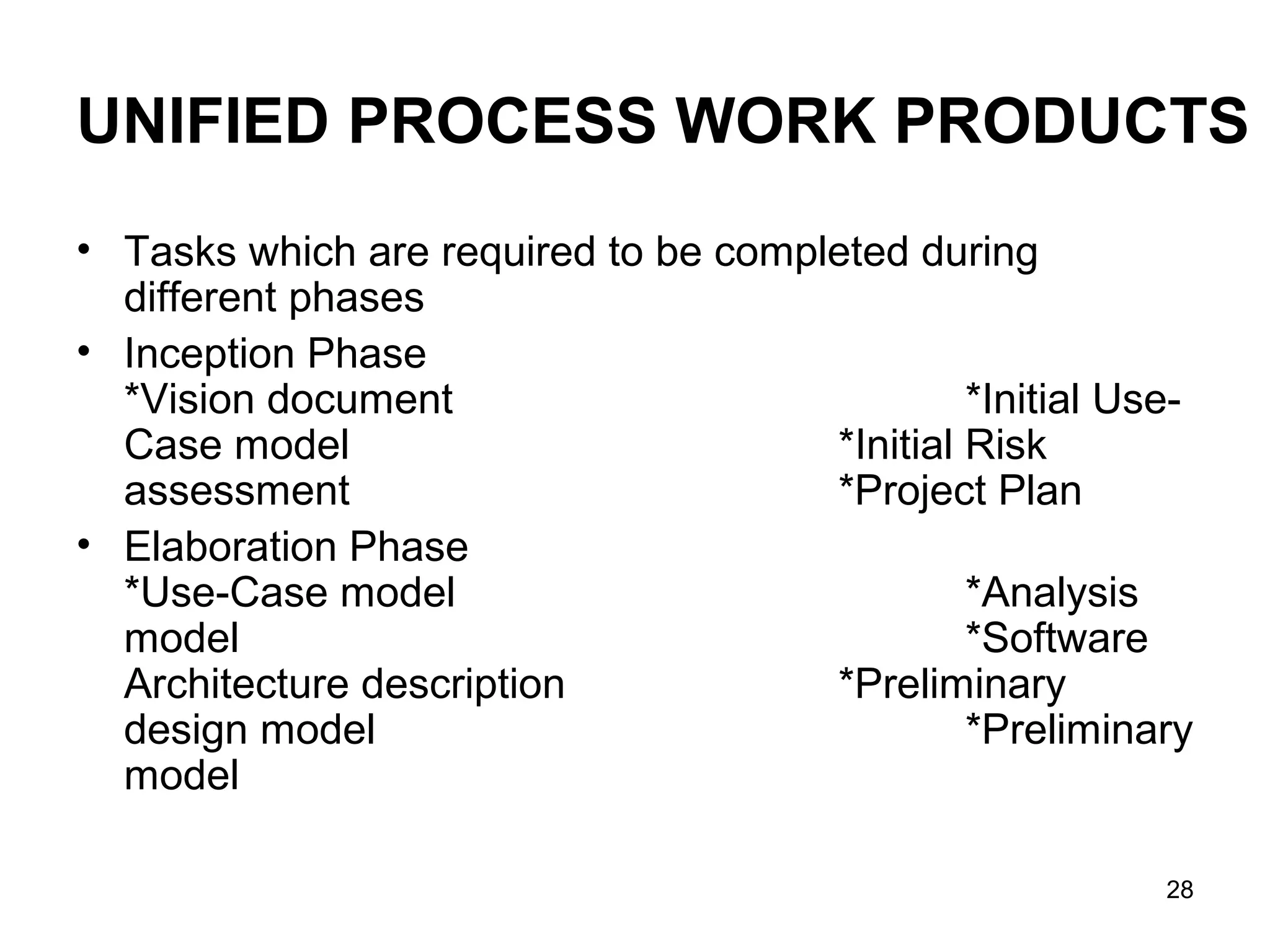 UNIFIED PROCESS WORK PRODUCTS

• Tasks which are required to be completed during different phases

• Inception Phase
*Vision document *Initial Use-Case model *Initial Risk assessment *Project Plan

• Elaboration Phase
*Use-Case model *Analysis model *Software Architecture description *Preliminary design model *Preliminary model

28